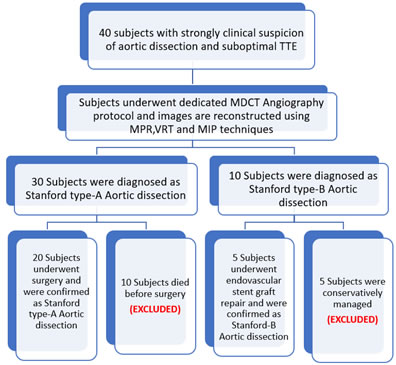 40 subjects with strongly clinical suspicion of aortic dissection and suboptimal TTE

Subjects underwent dedicated MDCT Angiography protocol and images are reconstructed using MPR,VRT and MIP techniques

30 Subjects were diagnosed as Stanford type-A Aortic dissection

10 Subjects were diagnosed as Stanford type-B Aortic dissection

20 Subjects underwent surgery and were confirmed as Stanford type-A Aortic dissection

10 Subjects died before surgery (EXCLUDED)

5 Subjects underwent endovascular stent graft repair and were confirmed as Stanford-B Aortic dissection

5 Subjects were conservatively managed (EXCLUDED)